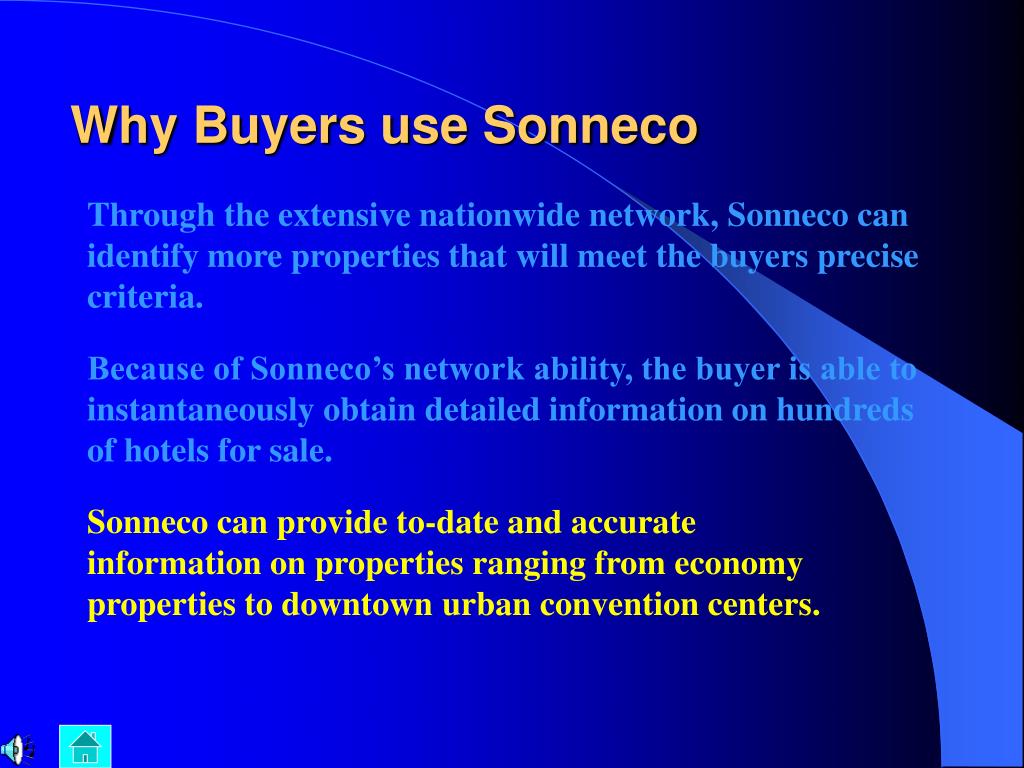 Why Buyers use Sonneco

Through the extensive nationwide network, Sonneco can identify more properties that will meet the buyers precise criteria.

Because of Sonneco’s network ability, the buyer is able to instantaneously obtain detailed information on hundreds of hotels for sale.

Sonneco can provide to-date and accurate information on properties ranging from economy properties to downtown urban convention centers.